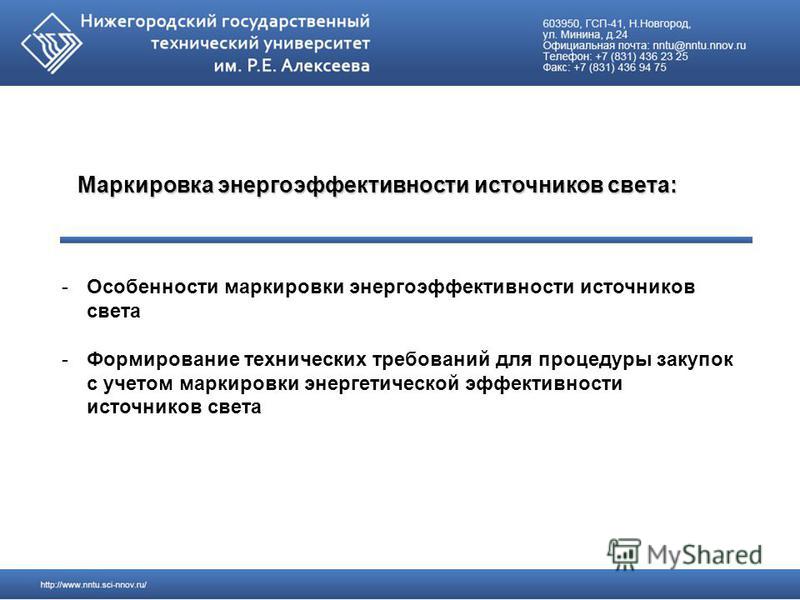 Нижегородский государственный технический университет им. Р.Е. Алексеева

603950, ГСП-41, Н.Новгород, ул. Минина, д.24
Официальная почта: nntu@nntu.nnov.ru
Телефон: +7 (831) 436 23 25
Факс: +7 (831) 436 94 75

Маркировка энергоэффективности источников света:

- Особенности маркировки энергоэффективности источников света

- Формирование технических требований для процедуры закупок с учетом маркировки энергетической эффективности источников света

MyShared

http://www.nntu.sci-nnov.ru/